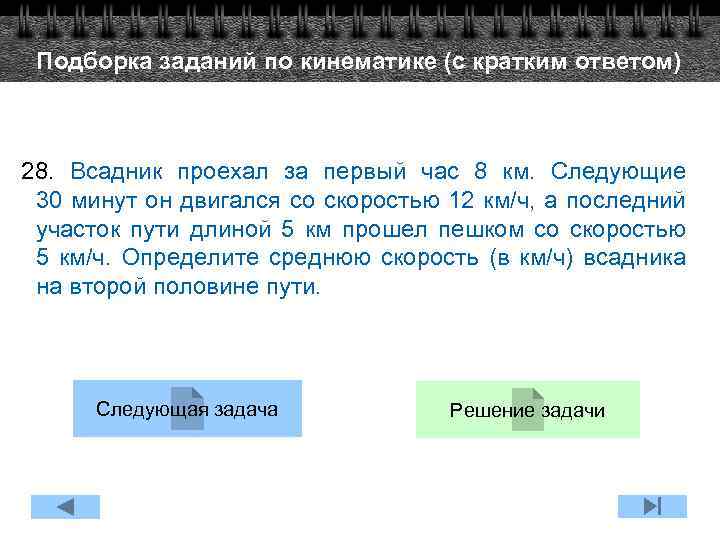 Подборка заданий по кинематике (с кратким ответом)

28. Всадник проехал за первый час 8 км. Следующие 30 минут он двигался со скоростью 12 км/ч, а последний участок пути длиной 5 км прошел пешком со скоростью 5 км/ч. Определите среднюю скорость (в км/ч) всадника на второй половине пути.

Следующая задача

Решение задачи